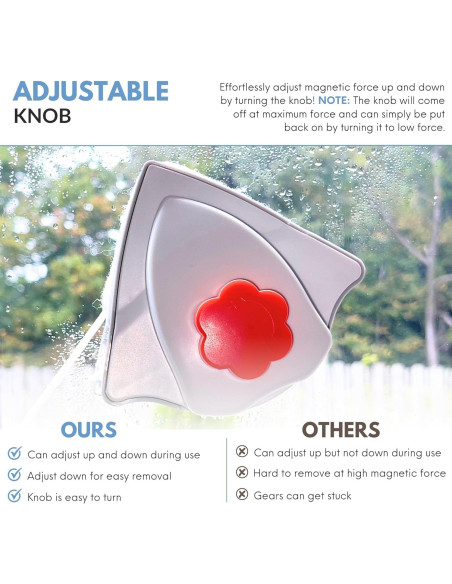 ADJUSTABLE
KNOB

Effortlessly adjust magnetic force up and down by turning the knob! NOTE: The knob will come off at maximum force and can simply be put back on by turning it to low force.

OURS

Can adjust up and down during use

Adjust down for easy removal

Knob is easy to turn

OTHERS

Can adjust up but not down during use

Hard to remove at high magnetic force

Gears can get stuck